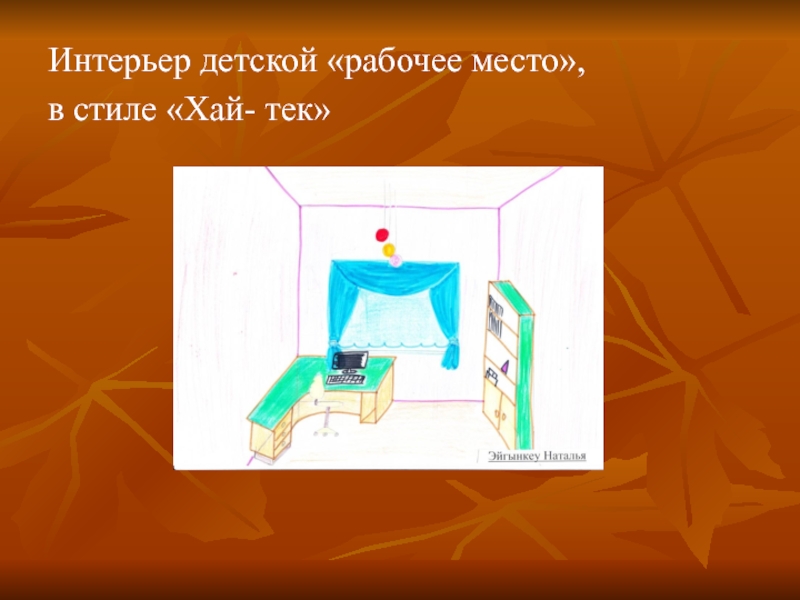 Интерьер детской «рабочее место»,
в стиле «Хай- тек»

Эйгынкеу Наталья